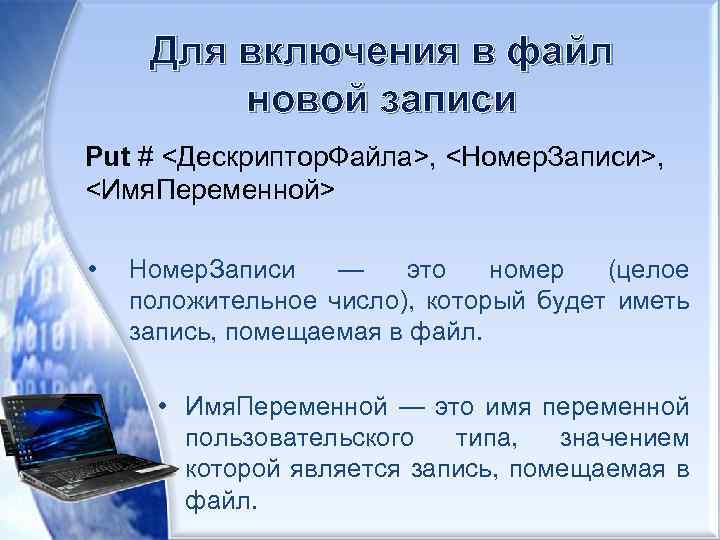 Для включения в файл новой записи

Put # <ДескрипторФайла>, <НомерЗаписи>, <ИмяПеременной>

• НомерЗаписи — это номер (целое положительное число), который будет иметь запись, помещаемая в файл.

• ИмяПеременной — это имя переменной пользовательского типа, значением которой является запись, помещаемая в файл.